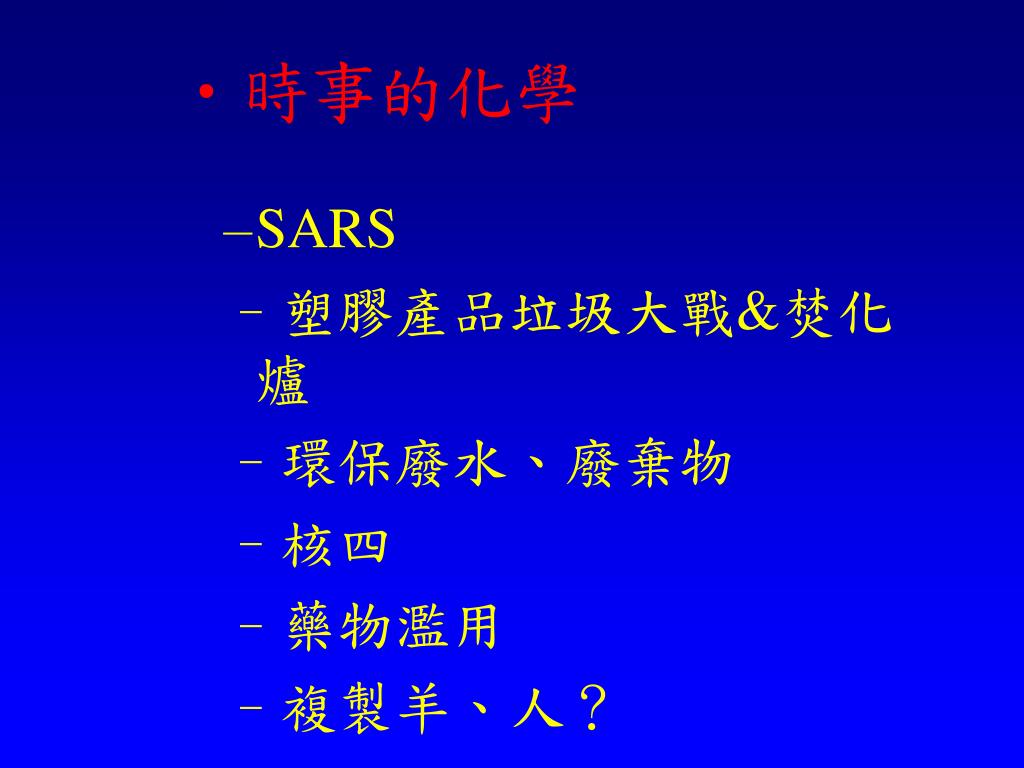 • 時事的化學

–SARS

– 塑膠產品垃圾大戰&焚化爐

– 環保廢水、廢棄物

– 核四

– 藥物濫用

– 複製羊、人？